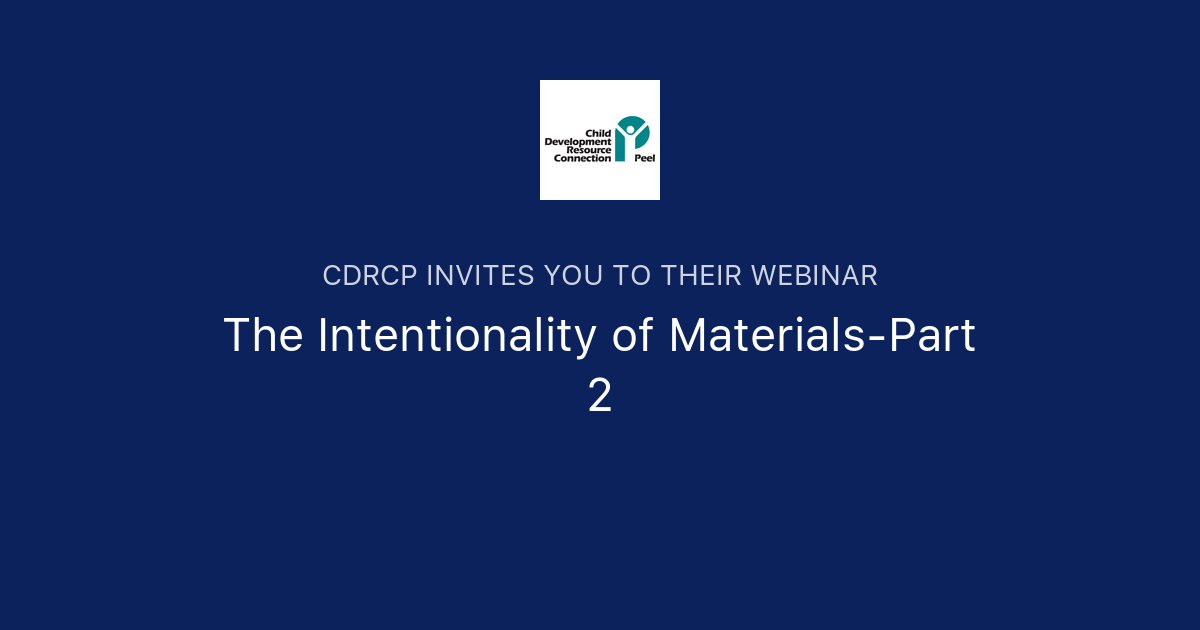 Child Development Resource Connection Peel

CDRCP INVITES YOU TO THEIR WEBINAR

The Intentionality of Materials-Part 2